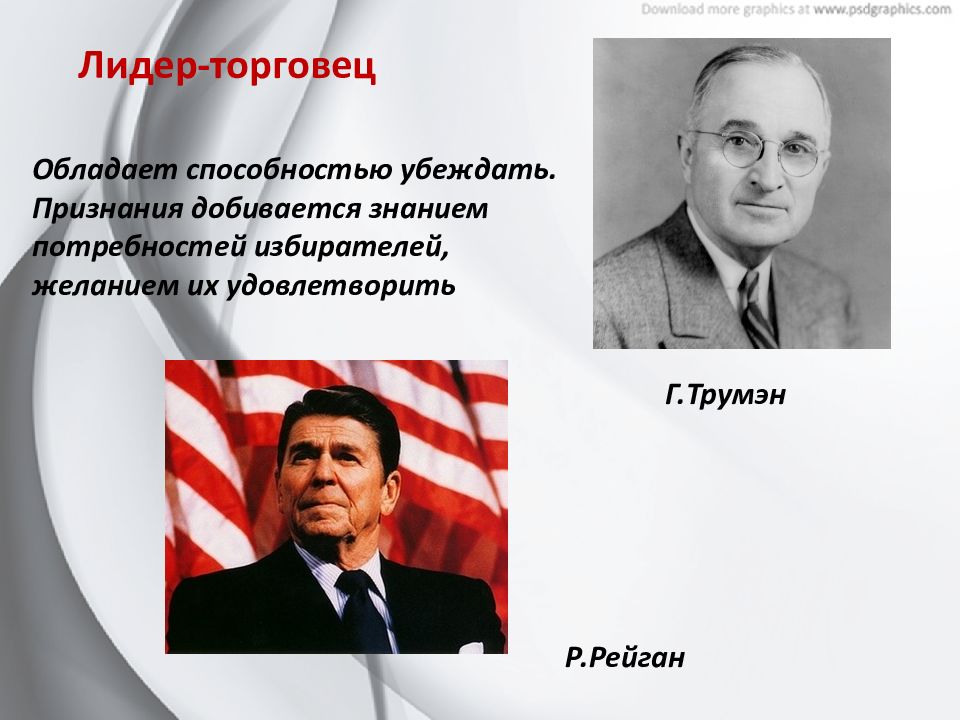 Download more graphics at www.psdgraphics.com

Лидер-торговец

Обладает способностью убеждать. Признания добивается знанием потребностей избирателей, желанием их удовлетворить

Г.Трумэн

Р.Рейган